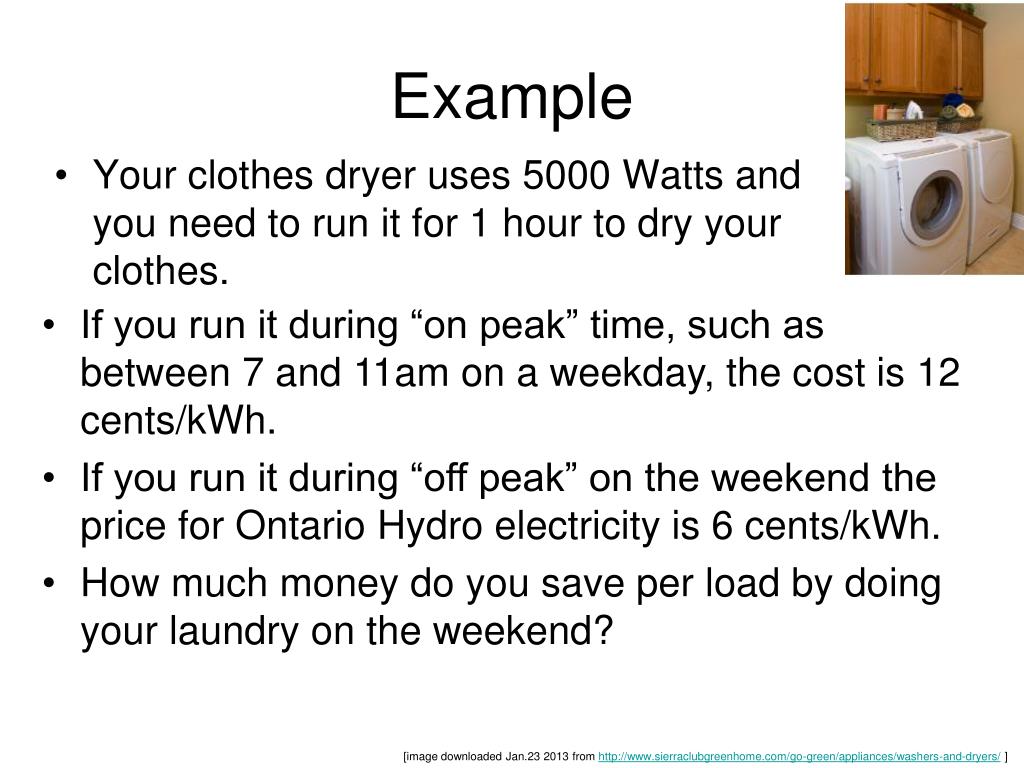 Example

• Your clothes dryer uses 5000 Watts and you need to run it for 1 hour to dry your clothes.

• If you run it during “on peak” time, such as between 7 and 11am on a weekday, the cost is 12 cents/kWh.

• If you run it during “off peak” on the weekend the price for Ontario Hydro electricity is 6 cents/kWh.

• How much money do you save per load by doing your laundry on the weekend?

[image downloaded Jan.23 2013 from http://www.sierraclubgreenhome.com/go-green/appliances/washers-and-dryers/ ]